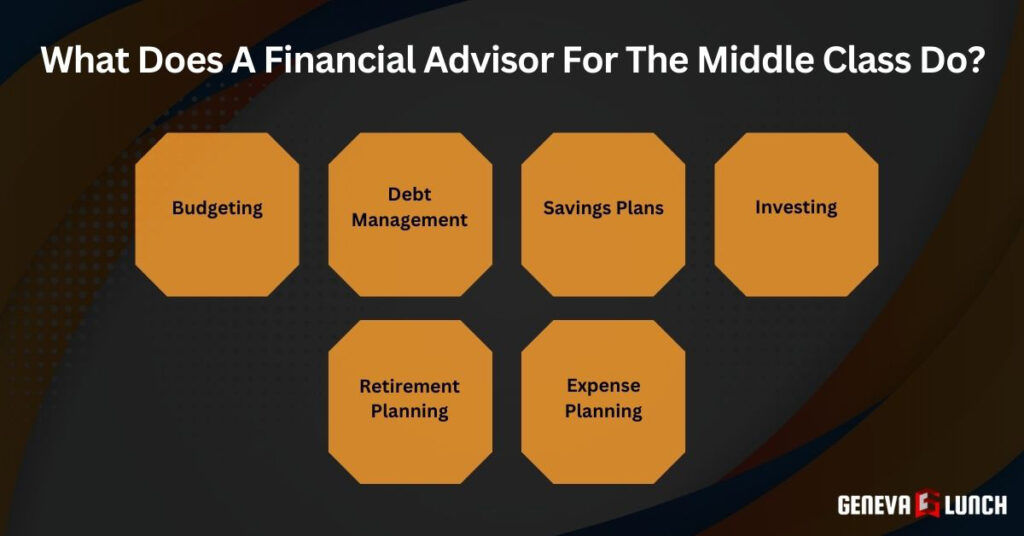 What Does A Financial Advisor For The Middle Class Do?

Budgeting

Debt Management

Savings Plans

Investing

Retirement Planning

Expense Planning

GENEVA G LUNCH